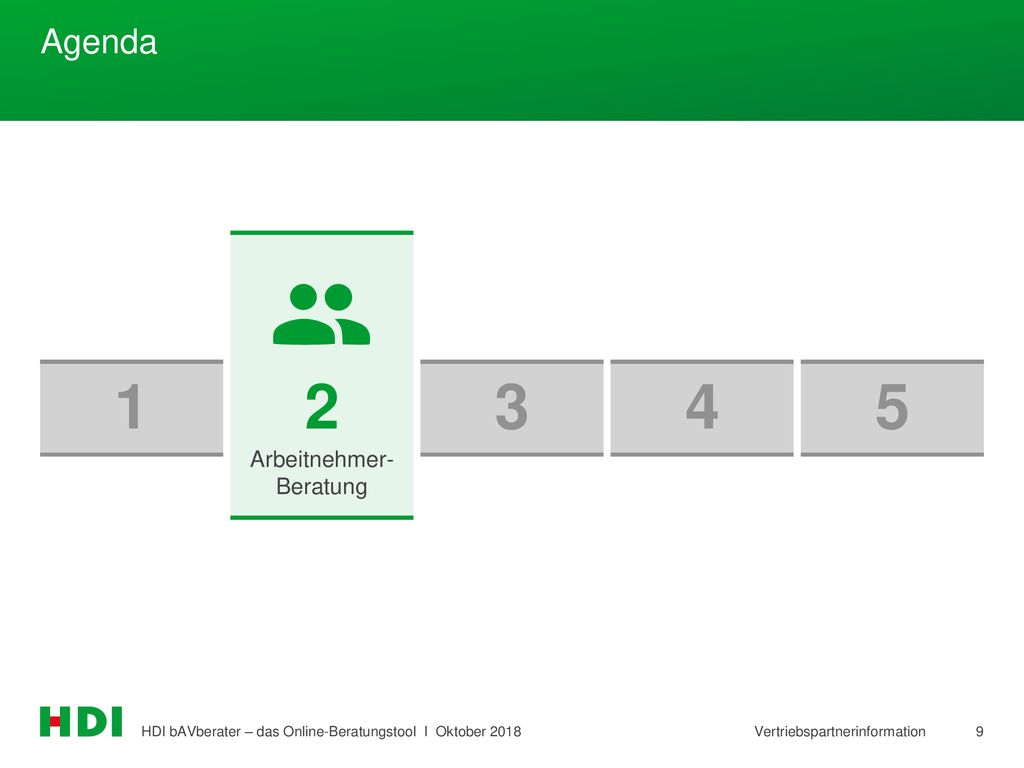 Agenda

1

2

Arbeitnehmer-Beratung

3

4

5

HDI

HDI bAVberater – das Online-Beratungstool I Oktober 2018

Vertriebspartnerinformation

9